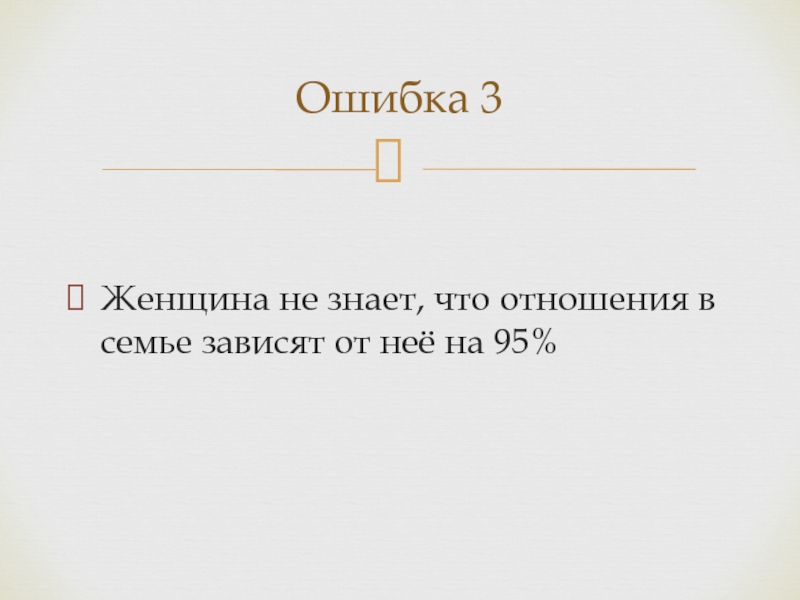 Ошибка 3

Женщина не знает, что отношения в семье зависят от неё на 95%